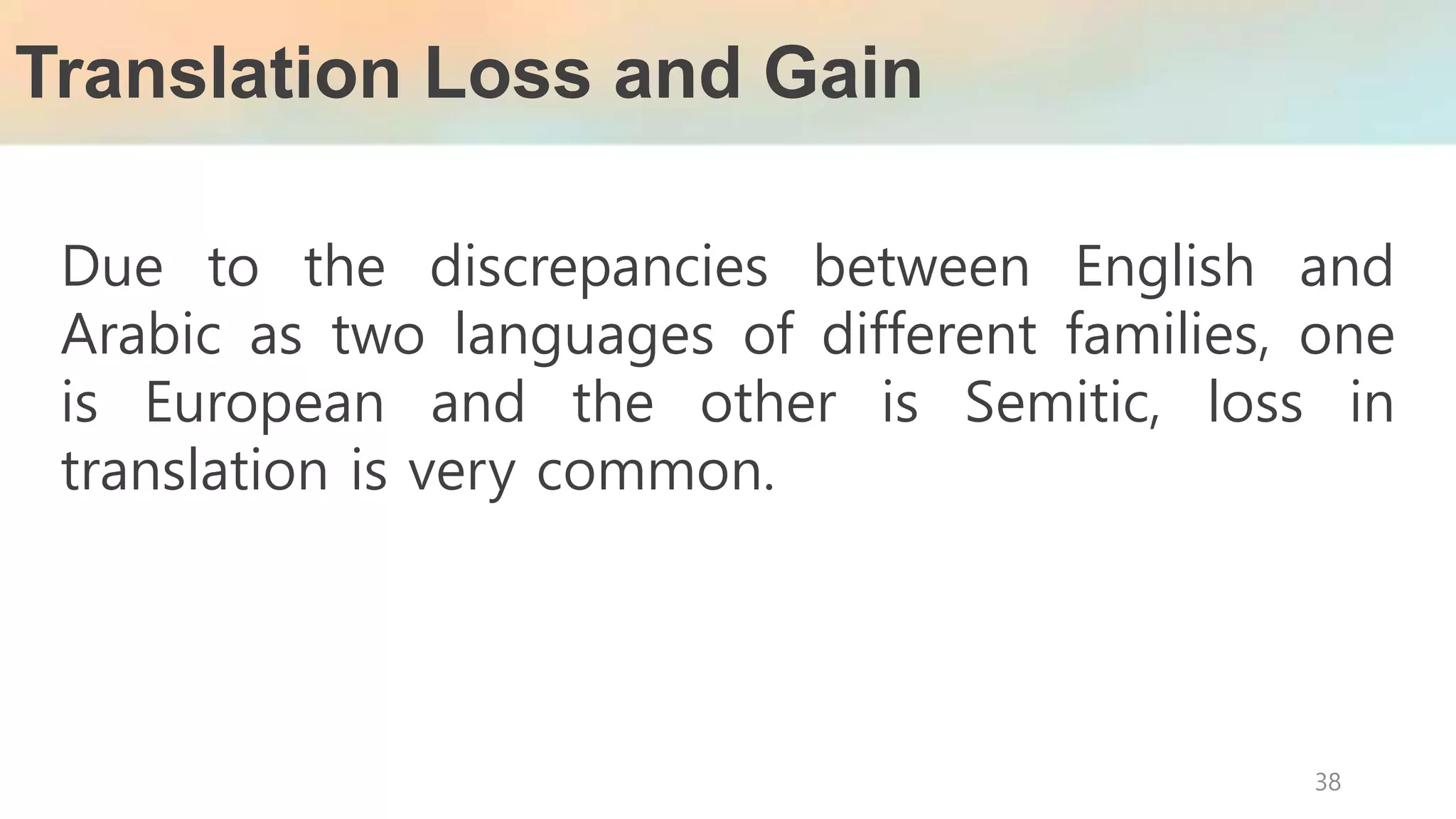 Translation Loss and Gain

Due to the discrepancies between English and Arabic as two languages of different families, one is European and the other is Semitic, loss in translation is very common.

38